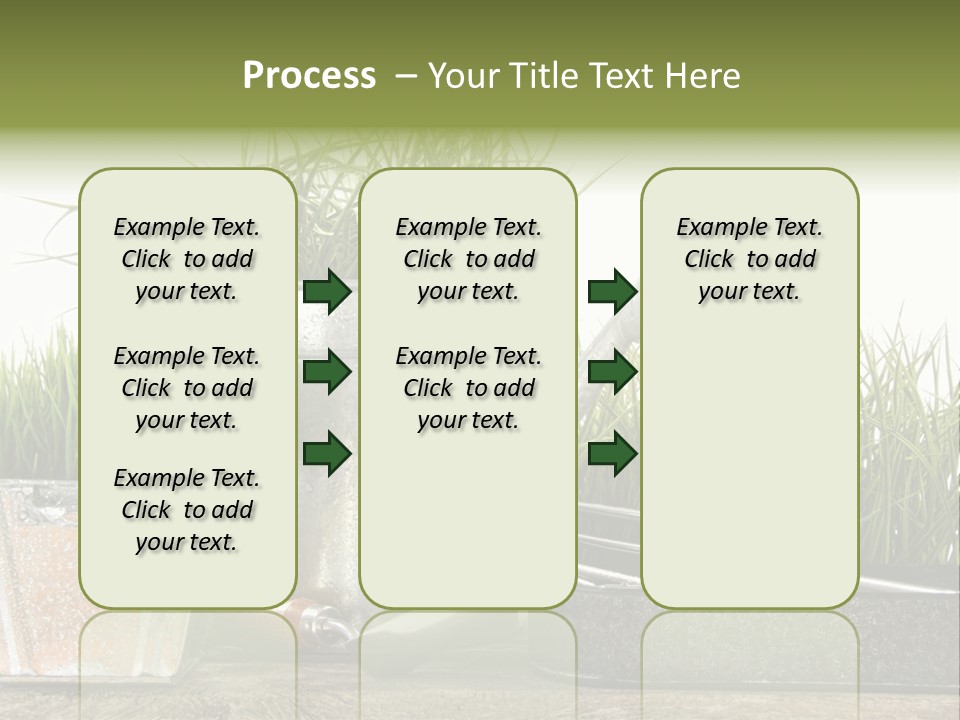 Process – Your Title Text Here

Example Text. Click to add your text.

Example Text. Click to add your text.

Example Text. Click to add your text.

Example Text. Click to add your text.

Example Text. Click to add your text.

Example Text. Click to add your text.